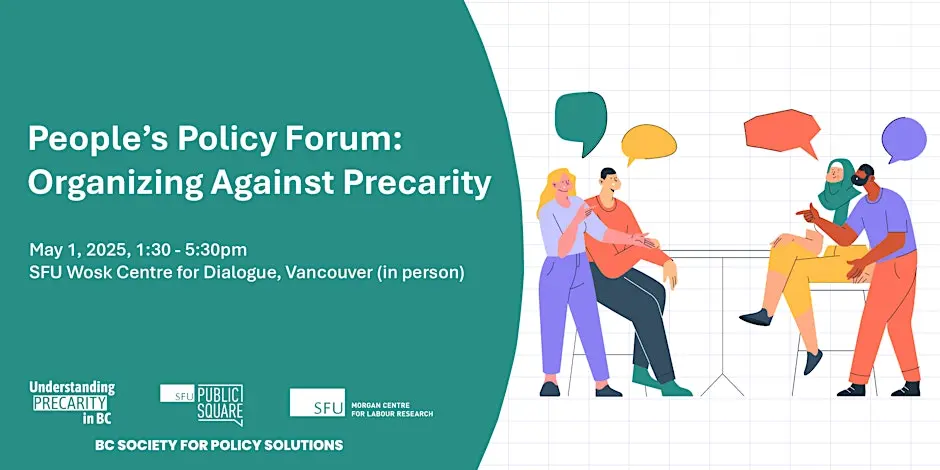 People's Policy Forum: Organizing Against Precarity

May 1, 2025, 1:30 - 5:30pm
SFU Wosk Centre for Dialogue, Vancouver (in person)

Understanding PRECARITY in BC

SFU PUBLIC SQUARE

SFU MORGAN CENTRE FOR LABOUR RESEARCH

BC SOCIETY FOR POLICY SOLUTIONS